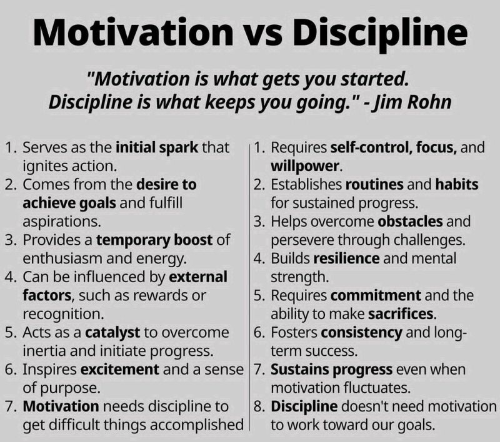 Motivation vs Discipline

"Motivation is what gets you started. Discipline is what keeps you going." - Jim Rohn

1. Serves as the initial spark that ignites action.
2. Comes from the desire to achieve goals and fulfill aspirations.
3. Provides a temporary boost of enthusiasm and energy.
4. Can be influenced by external factors, such as rewards or recognition.
5. Acts as a catalyst to overcome inertia and initiate progress.
6. Inspires excitement and a sense of purpose.
7. Motivation needs discipline to get difficult things accomplished

1. Requires self-control, focus, and willpower.
2. Establishes routines and habits for sustained progress.
3. Helps overcome obstacles and persevere through challenges.
4. Builds resilience and mental strength.
5. Requires commitment and the ability to make sacrifices.
6. Fosters consistency and long-term success.
7. Sustains progress even when motivation fluctuates.
8. Discipline doesn't need motivation to work toward our goals.